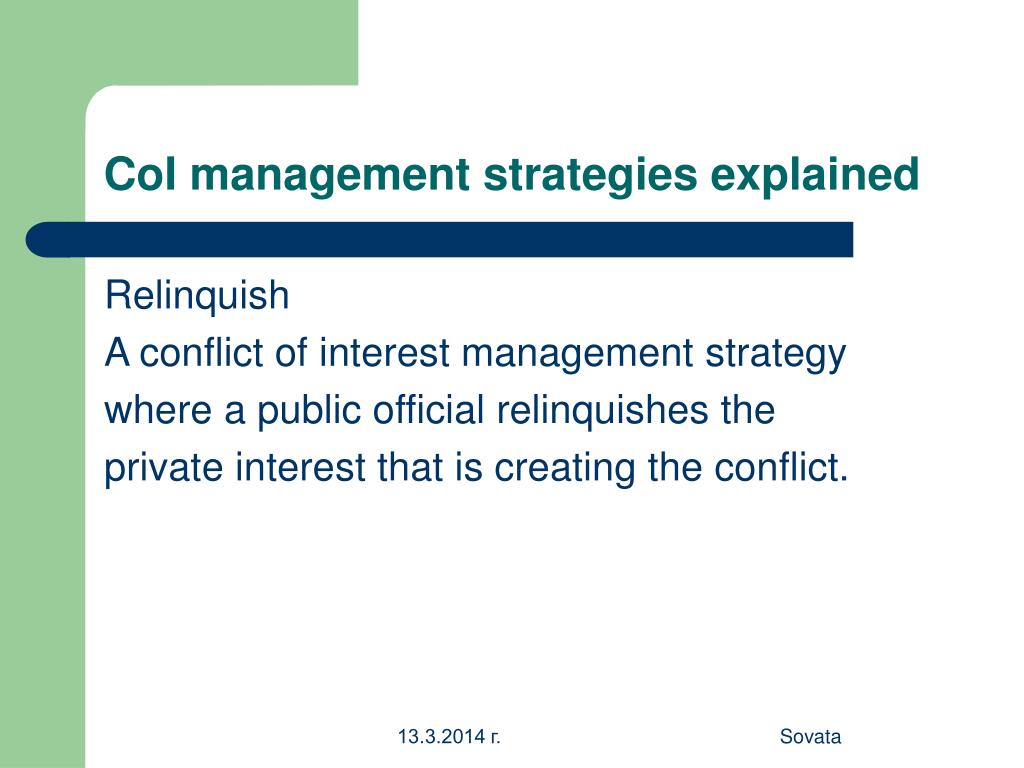 CoI management strategies explained

Relinquish

A conflict of interest management strategy where a public official relinquishes the private interest that is creating the conflict.

13.3.2014 г.

Sovata